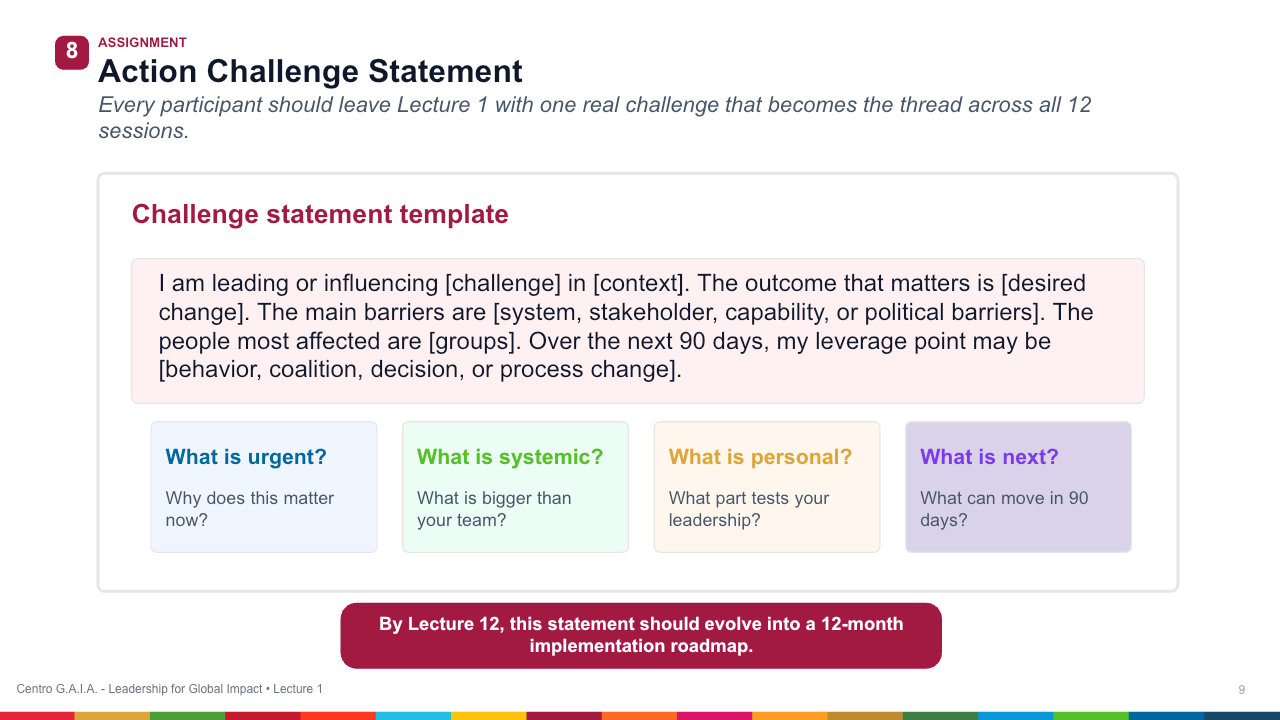 8

ASSIGNMENT

Action Challenge Statement

Every participant should leave Lecture 1 with one real challenge that becomes the thread across all 12 sessions.

Challenge statement template

I am leading or influencing [challenge] in [context]. The outcome that matters is [desired change]. The main barriers are [system, stakeholder, capability, or political barriers]. The people most affected are [groups]. Over the next 90 days, my leverage point may be [behavior, coalition, decision, or process change].

What is urgent?

Why does this matter now?

What is systemic?

What is bigger than your team?

What is personal?

What part tests your leadership?

What is next?

What can move in 90 days?

By Lecture 12, this statement should evolve into a 12-month implementation roadmap.

Centro G.A.I.A. - Leadership for Global Impact • Lecture 1

9